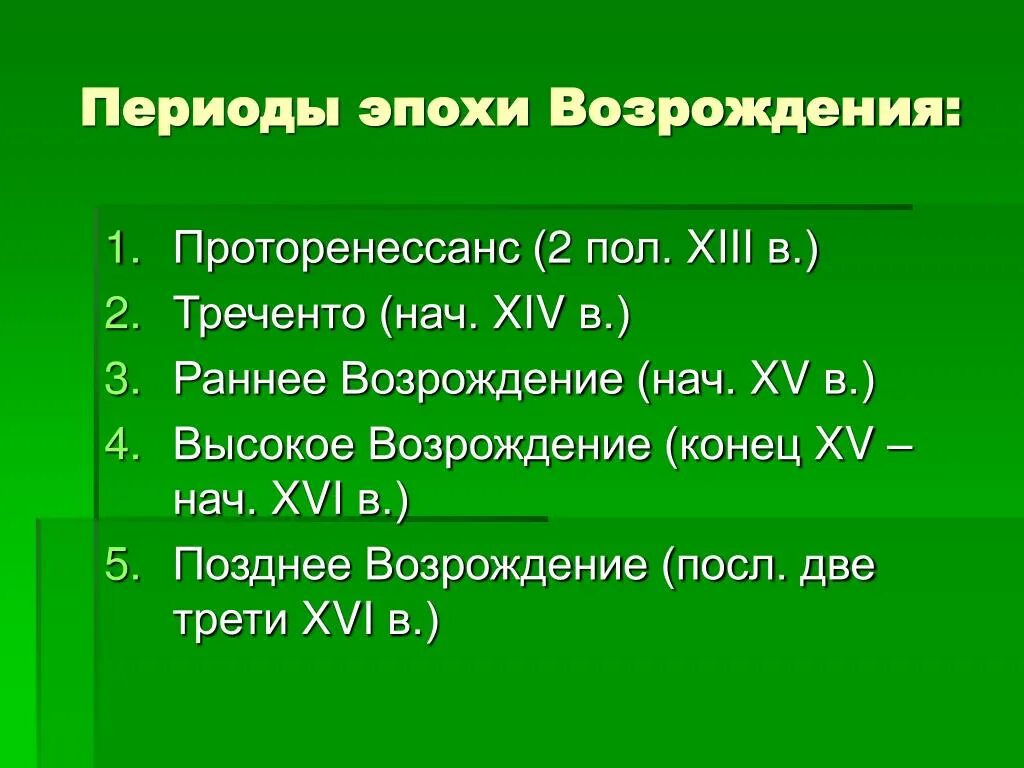 Периоды эпохи Возрождения:

1. Проторенессанс (2 пол. XIII в.)
2. Треченто (нач. XIV в.)
3. Раннее Возрождение (нач. XV в.)
4. Высокое Возрождение (конец XV – нач. XVI в.)
5. Позднее Возрождение (посл. две трети XVI в.)